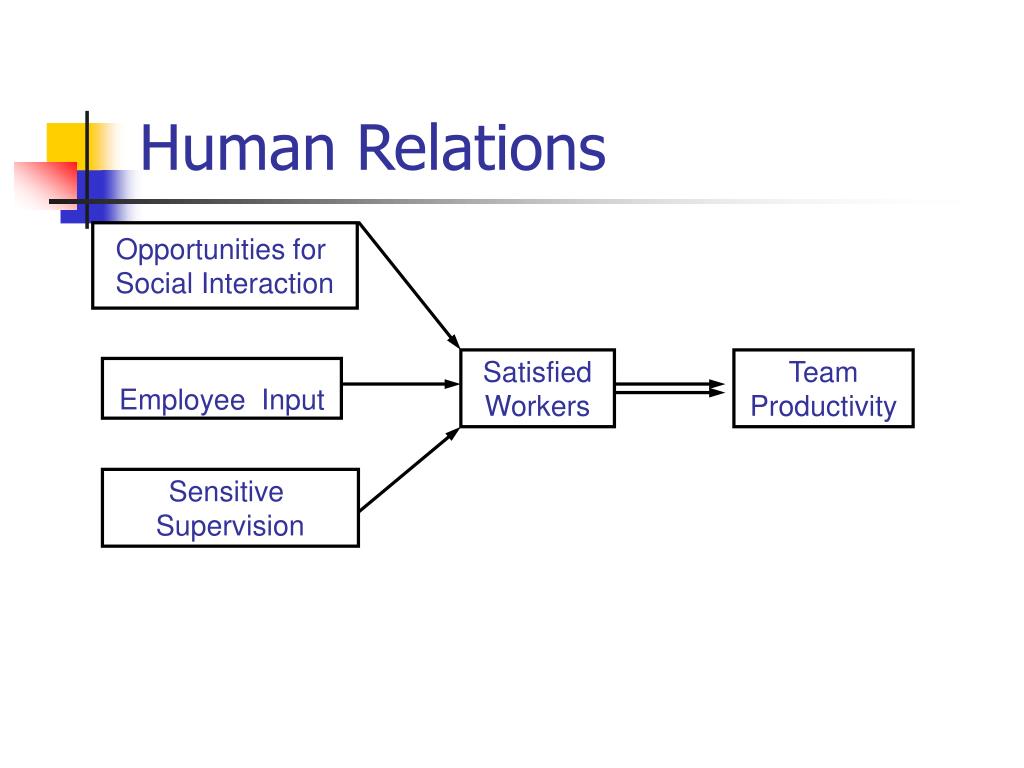 Human Relations

Opportunities for Social Interaction

Employee Input

Sensitive Supervision

Satisfied Workers

Team Productivity